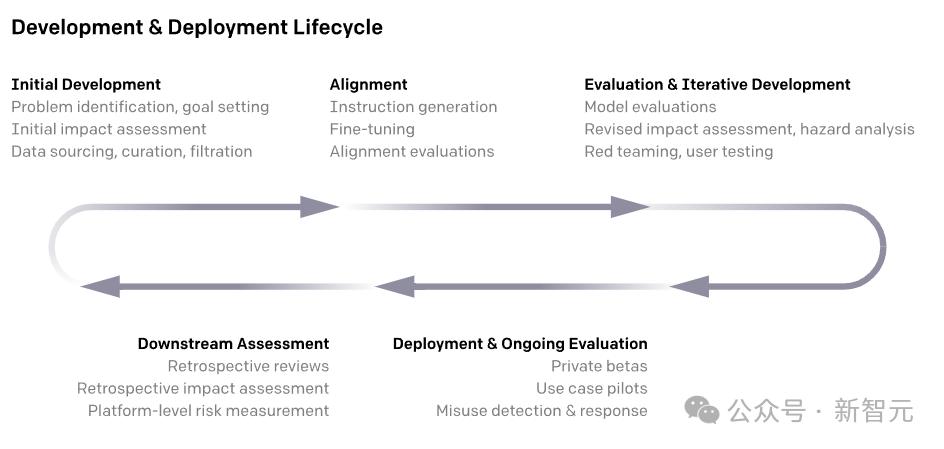 Development & Deployment Lifecycle

Initial Development
Problem identification, goal setting
Initial impact assessment
Data sourcing, curation, filtration

Alignment
Instruction generation
Fine-tuning
Alignment evaluations

Evaluation & Iterative Development
Model evaluations
Revised impact assessment, hazard analysis
Red teaming, user testing

Downstream Assessment
Retrospective reviews
Retrospective impact assessment
Platform-level risk measurement

Deployment & Ongoing Evaluation
Private betas
Use case pilots
Misuse detection & response

公众号 · 新智元